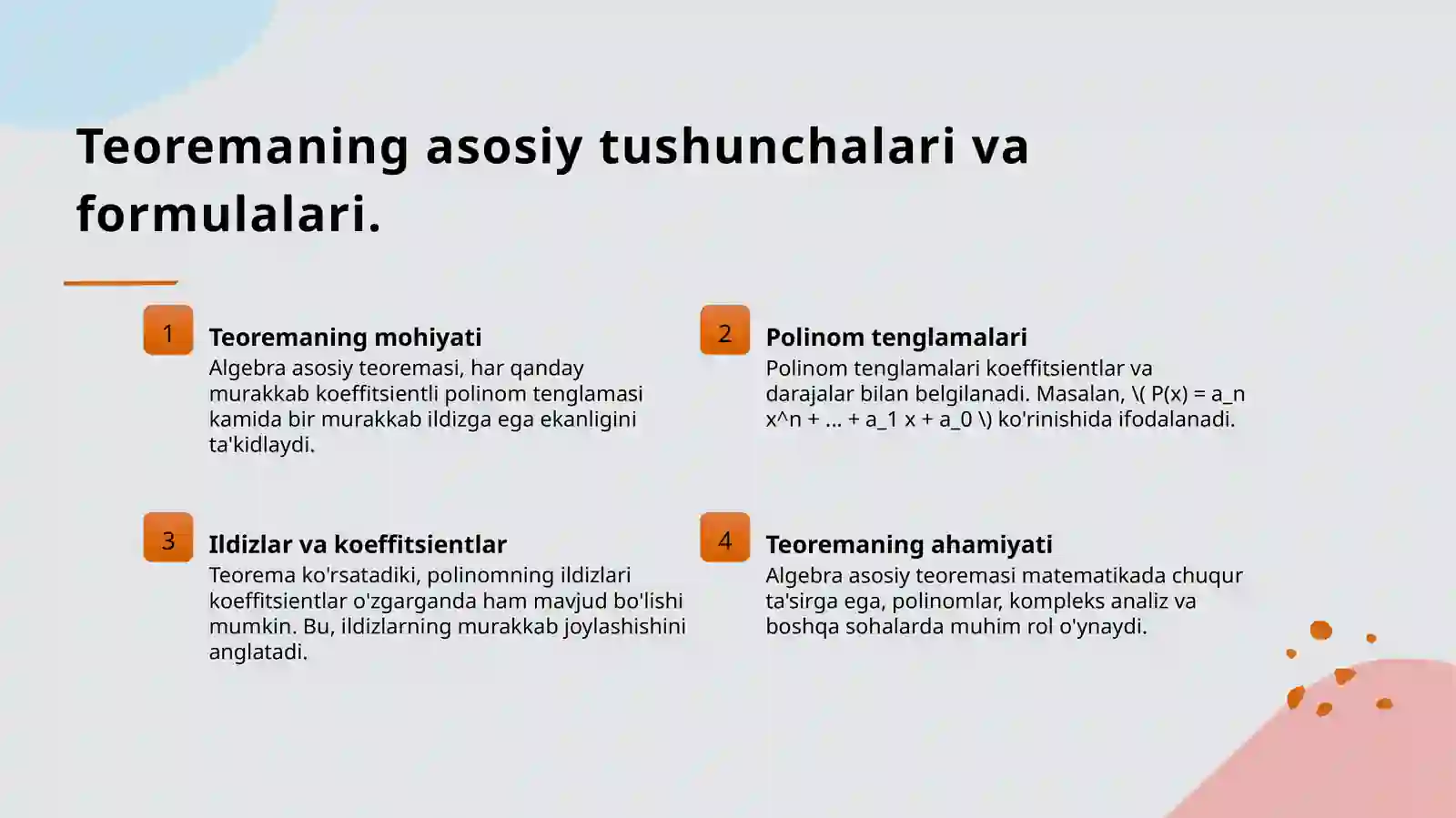 Teoremaning asosiy tushunchalari va formulalari.

1

Teoremaning mohiyati

Algebra asosiy teoremasi, har qanday murakkab koeffitsientli polinom tenglamasi kamida bir murakkab ildizga ega ekanligini ta'kidlaydi.

2

Polinom tenglamalari

Polinom tenglamalari koeffitsientlar va darajalar bilan belgilanadi. Masalan, \( P(x) = a_n x^n + ... + a_1 x + a_0 \) ko'rinishida ifodalanadi.

3

Ildizlar va koeffitsientlar

Teorema ko'rsatadiki, polinomning ildizlari koeffitsientlar o'zgarganda ham mavjud bo'lishi mumkin. Bu, ildizlarning murakkab joylashishini anglatadi.

4

Teoremaning ahamiyati

Algebra asosiy teoremasi matematikada chuqur ta'sirga ega, polinomlar, kompleks analiz va boshqa sohalarda muhim rol o'ynaydi.